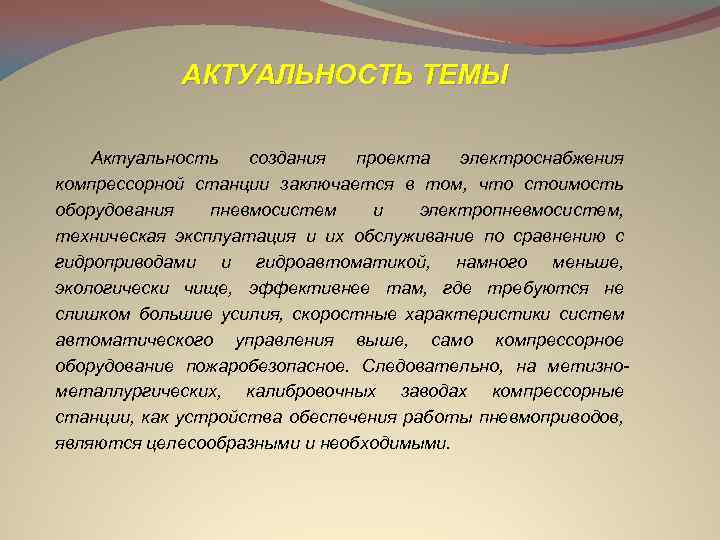 АКТУАЛЬНОСТЬ ТЕМЫ

Актуальность создания проекта электроснабжения компрессорной станции заключается в том, что стоимость оборудования пневмосистем и электропневмосистем, техническая эксплуатация и их обслуживание по сравнению с гидроприводами и гидроавтоматикой, намного меньше, экологически чище, эффективнее там, где требуются не слишком большие усилия, скоростные характеристики систем автоматического управления выше, само компрессорное оборудование пожаробезопасное. Следовательно, на метизно-металлургических, калибровочных заводах компрессорные станции, как устройства обеспечения работы пневмоприводов, являются целесообразными и необходимыми.